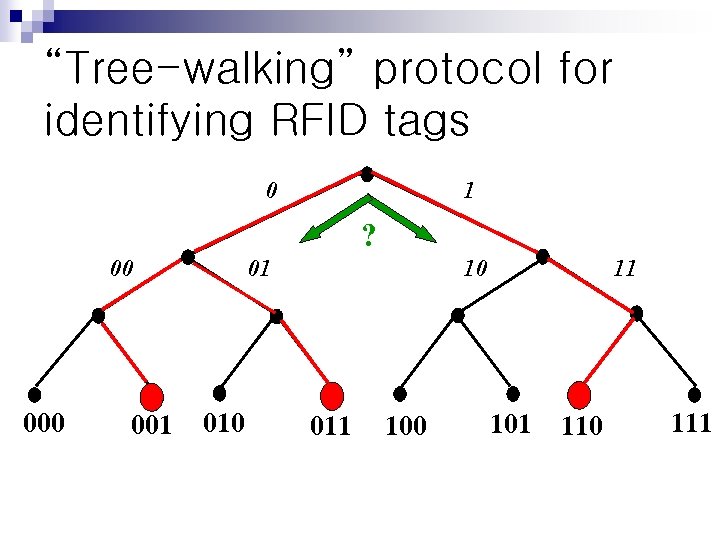 “Tree-walking” protocol for identifying RFID tags

0
1
?
00
01
10
11
000
001
010
011
100
101
110
111